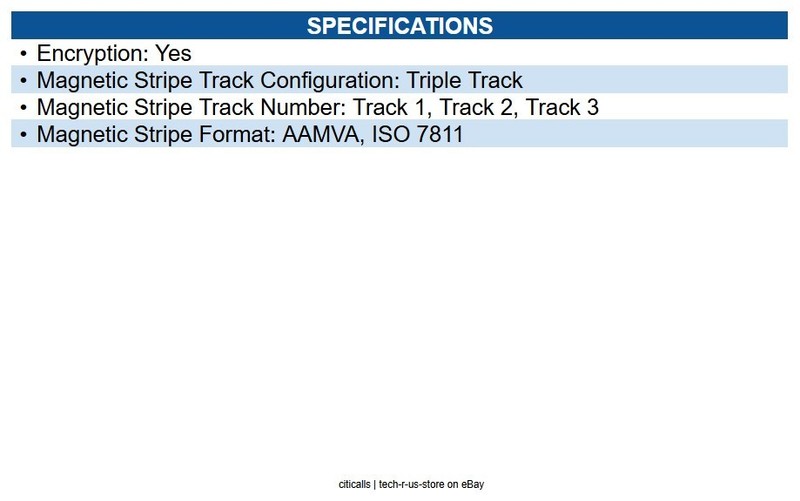 SPECIFICATIONS

• Encryption: Yes
• Magnetic Stripe Track Configuration: Triple Track
• Magnetic Stripe Track Number: Track 1, Track 2, Track 3
• Magnetic Stripe Format: AAMVA, ISO 7811

citicalls | tech-r-us-store on eBay